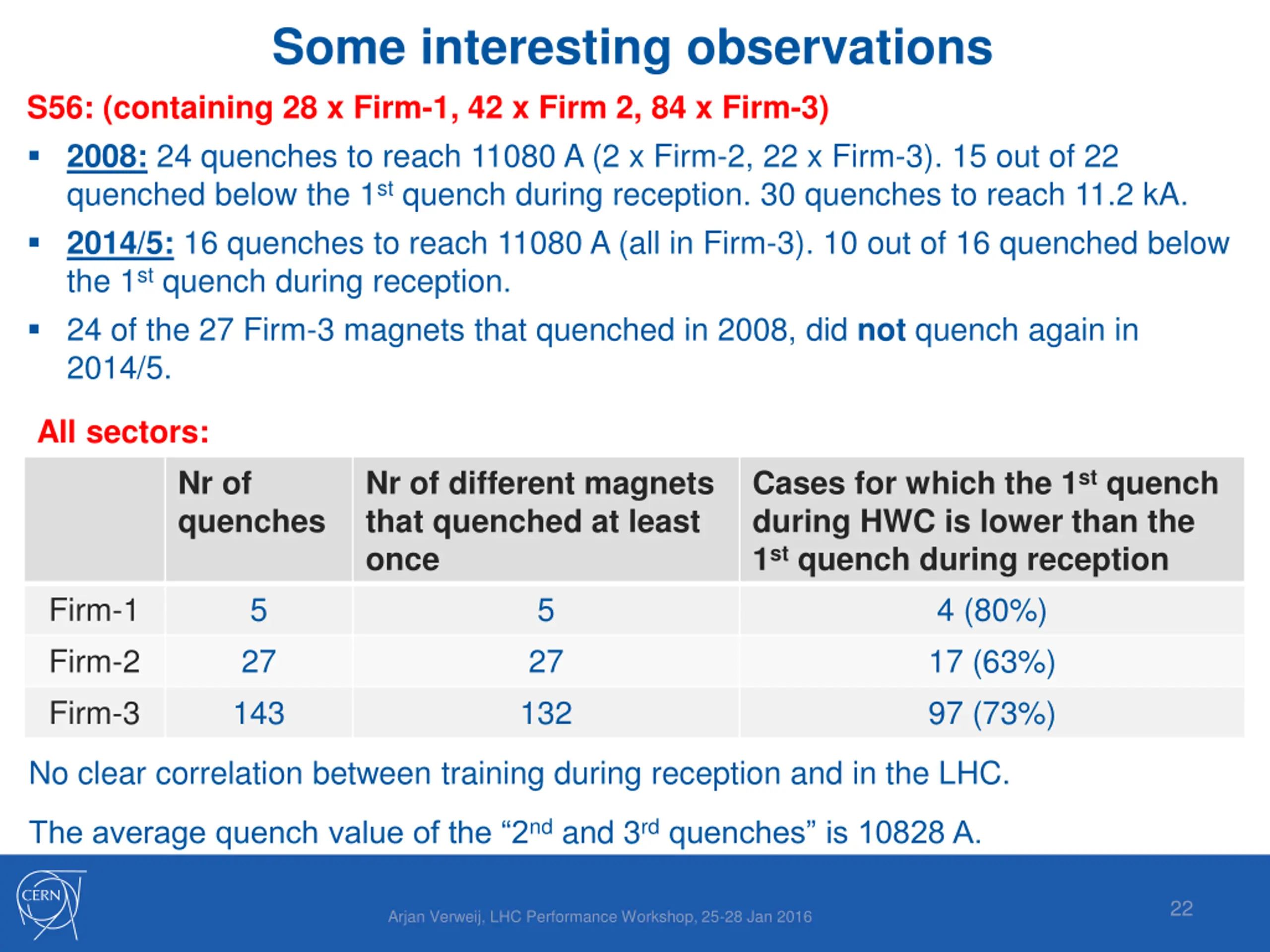 Some interesting observations

S56: (containing 28 x Firm-1, 42 x Firm 2, 84 x Firm-3)

▪ 2008: 24 quenches to reach 11080 A (2 x Firm-2, 22 x Firm-3). 15 out of 22 quenched below the 1$^{st}$ quench during reception. 30 quenches to reach 11.2 kA.

▪ 2014/5: 16 quenches to reach 11080 A (all in Firm-3). 10 out of 16 quenched below the 1$^{st}$ quench during reception.

▪ 24 of the 27 Firm-3 magnets that quenched in 2008, did not quench again in 2014/5.

All sectors:

| | Nr of quenches | Nr of different magnets that quenched at least once | Cases for which the 1$^{st}$ quench during HWC is lower than the 1$^{st}$ quench during reception |
|---|---|---|---|
| Firm-1 | 5 | 5 | 4 (80%) |
| Firm-2 | 27 | 27 | 17 (63%) |
| Firm-3 | 143 | 132 | 97 (73%) |

No clear correlation between training during reception and in the LHC.

The average quench value of the “2$^{nd}$ and 3$^{rd}$ quenches” is 10828 A.

CERN

Arjan Verweij, LHC Performance Workshop, 25-28 Jan 2016

22